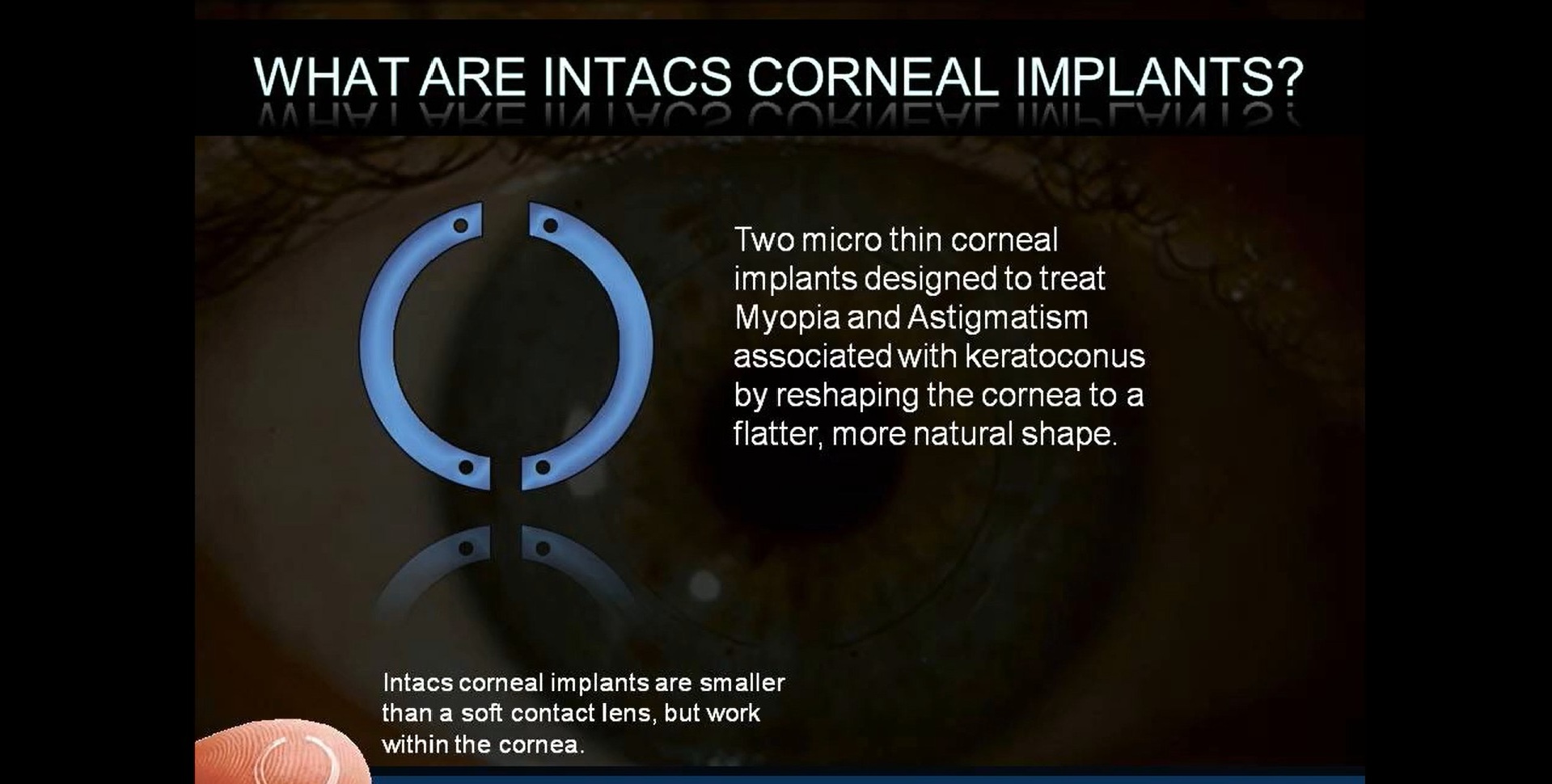 WHAT ARE INTACS CORNEAL IMPLANTS?

Two micro thin corneal implants designed to treat Myopia and Astigmatism associated with keratoconus by reshaping the cornea to a flatter, more natural shape.

Intacs corneal implants are smaller than a soft contact lens, but work within the cornea.